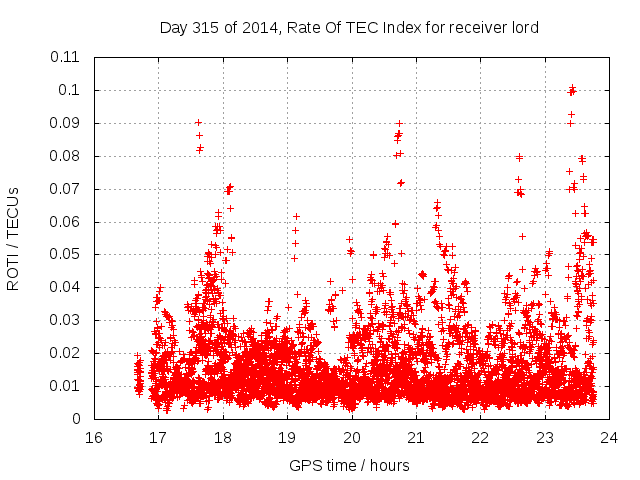 Day 315 of 2014, Rate Of TEC Index for receiver lord

ROTI / TECUs

0.11
0.1
0.09
0.08
0.07
0.06
0.05
0.04
0.03
0.02
0.01
0

16 17 18 19 20 21 22 23 24

GPS time / hours